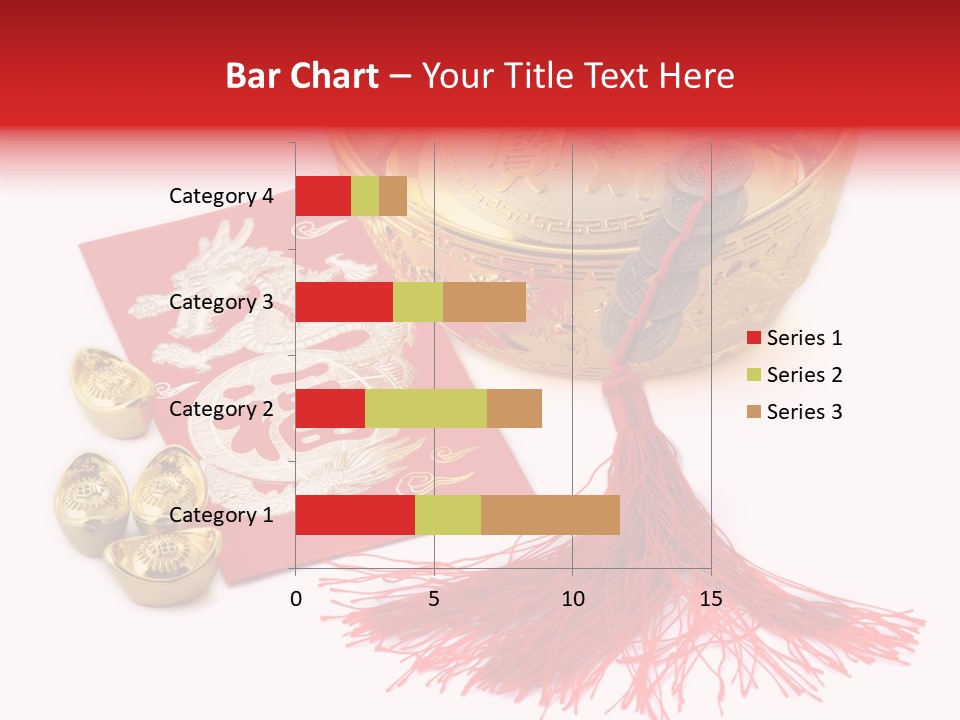 Bar Chart – Your Title Text Here

Category 4
Category 3
Category 2
Category 1

0
5
10
15

Series 1
Series 2
Series 3